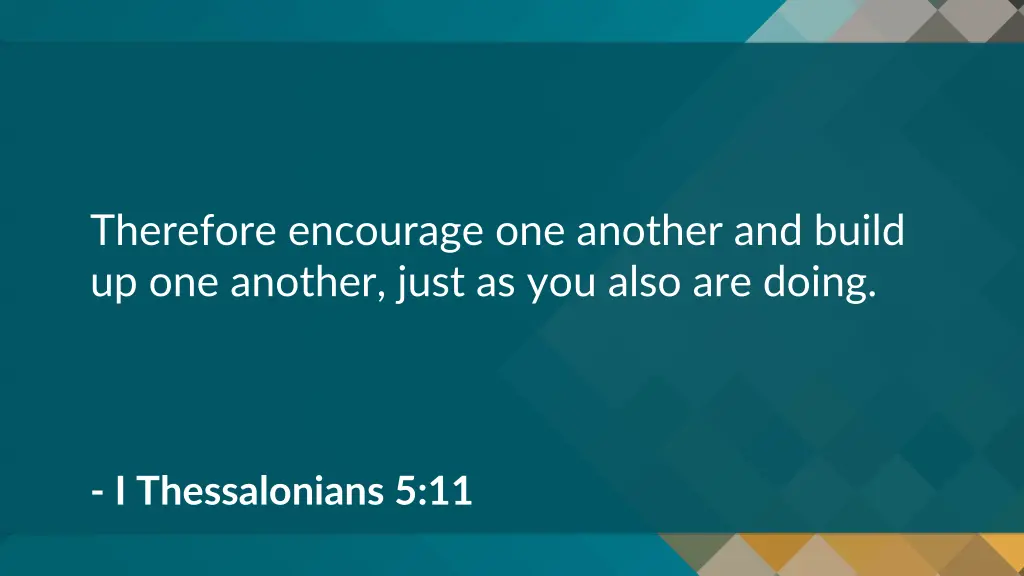 Therefore encourage one another and build up one another, just as you also are doing.

- I Thessalonians 5:11